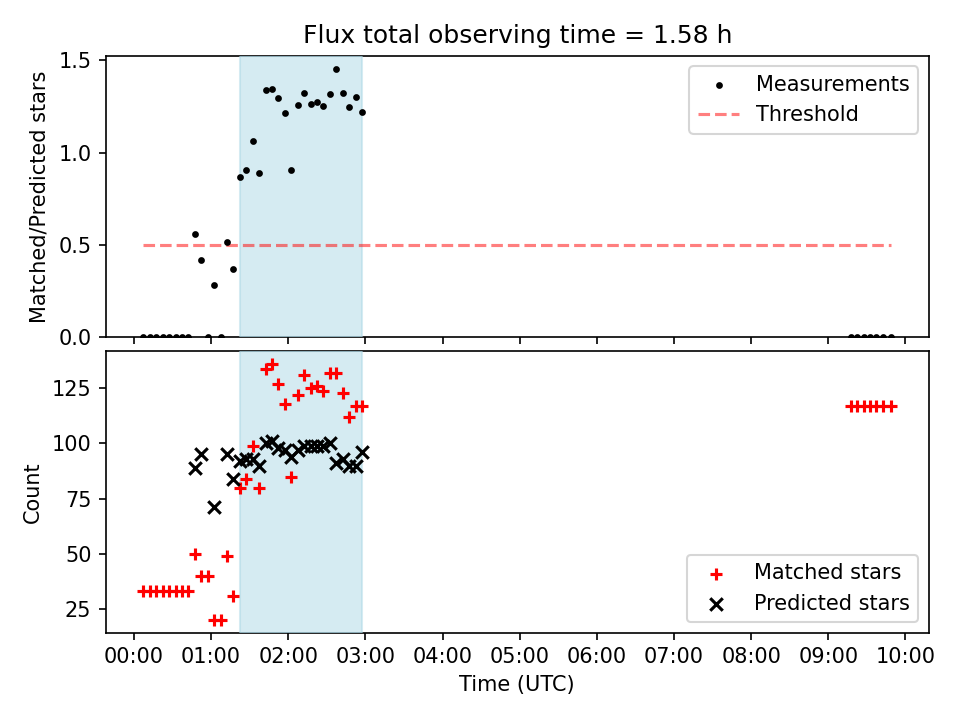 Flux total observing time = 1.58 h

Matched/Predicted stars

1.5
1.0
0.5
0.0

Measurements
Threshold

Count

125
100
75
50
25

Matched stars
Predicted stars

00:00 01:00 02:00 03:00 04:00 05:00 06:00 07:00 08:00 09:00 10:00
Time (UTC)